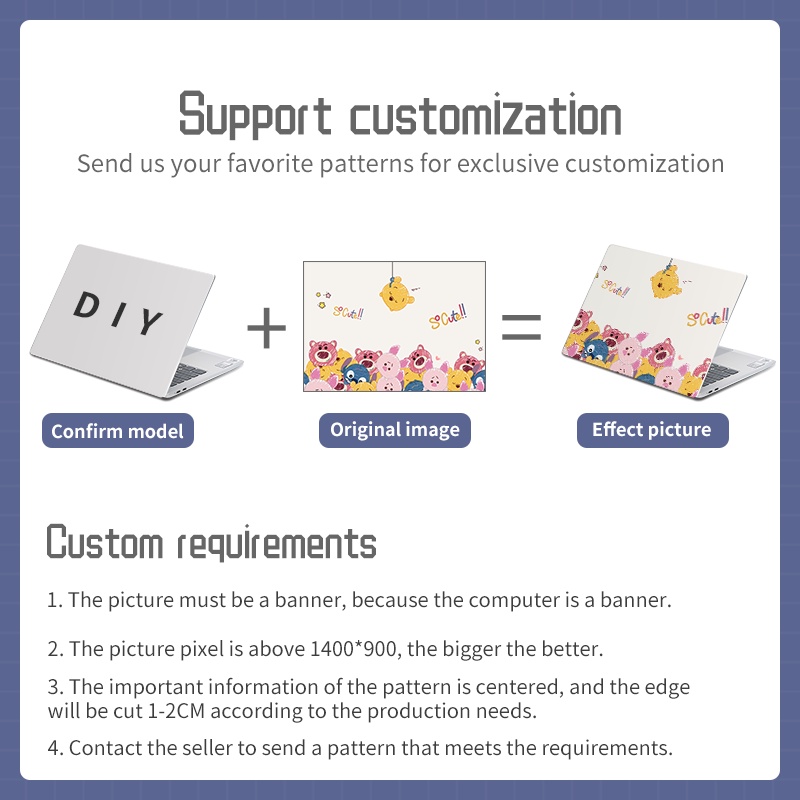 Support customization
Send us your favorite patterns for exclusive customization

DIY

+

So Cute!!

So Cute!!

=

So Cute!!

So Cute!!

Confirm model

Original image

Effect picture

Custom requirements

1. The picture must be a banner, because the computer is a banner.

2. The picture pixel is above 1400*900, the bigger the better.

3. The important information of the pattern is centered, and the edge will be cut 1-2CM according to the production needs.

4. Contact the seller to send a pattern that meets the requirements.